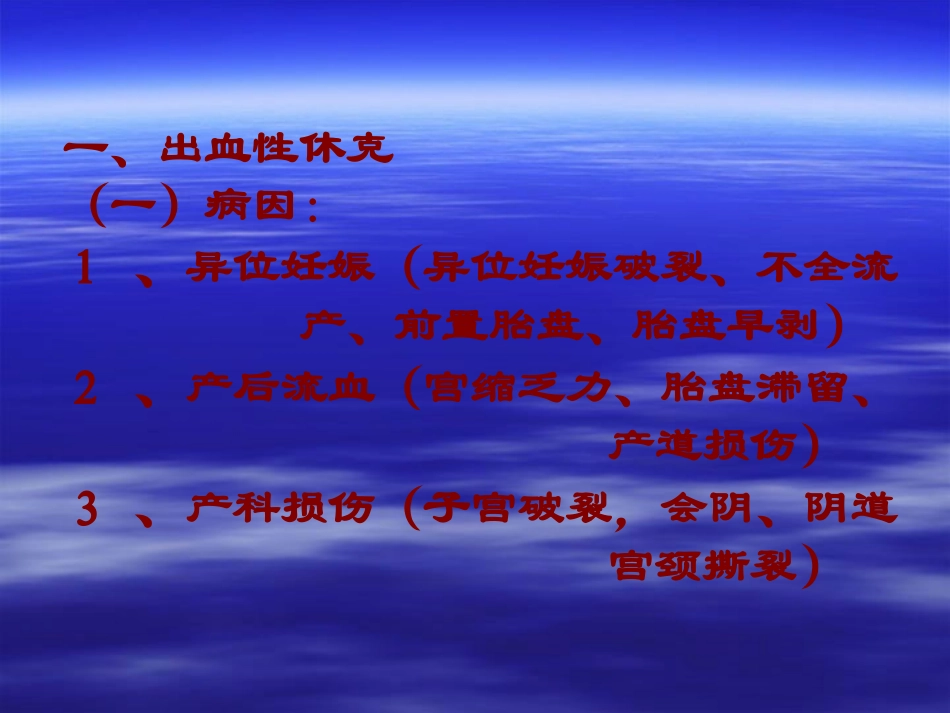 一、出血性休克
（一）病因：
1 、异位妊娠（异位妊娠破裂、不全流产、前置胎盘、胎盘早剥）
2 、产后流血（宫缩乏力、胎盘滞留、产道损伤）
3 、产科损伤（子宫破裂，会阴、阴道宫颈撕裂）